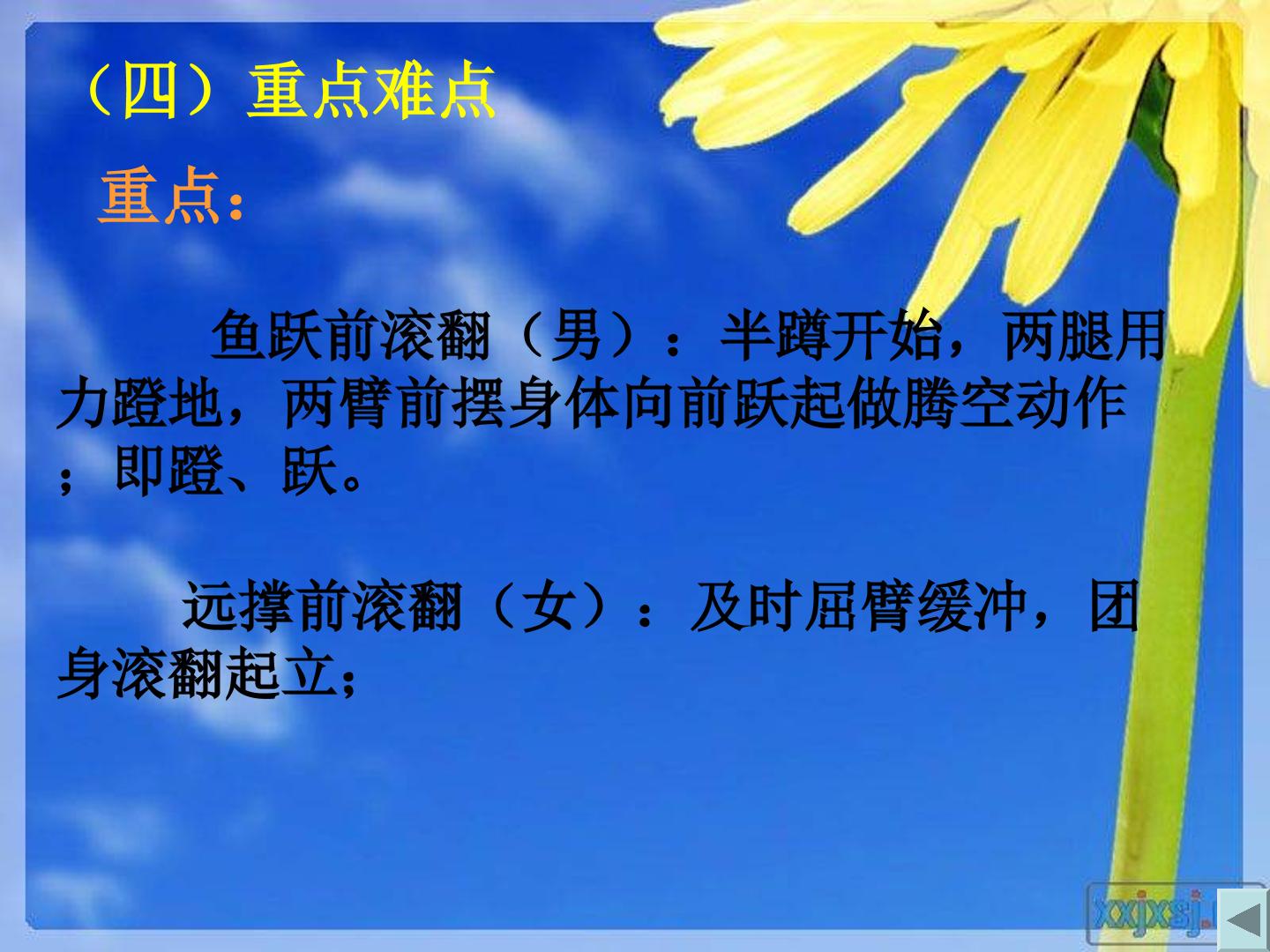 （四）重点难点

重点：

鱼跃前滚翻（男）：半蹲开始，两腿用力蹬地，两臂前摆身体向前跃起做腾空动作；即蹬、跃。

远撑前滚翻（女）：及时屈臂缓冲，团身滚翻起立；

xxjxsj.